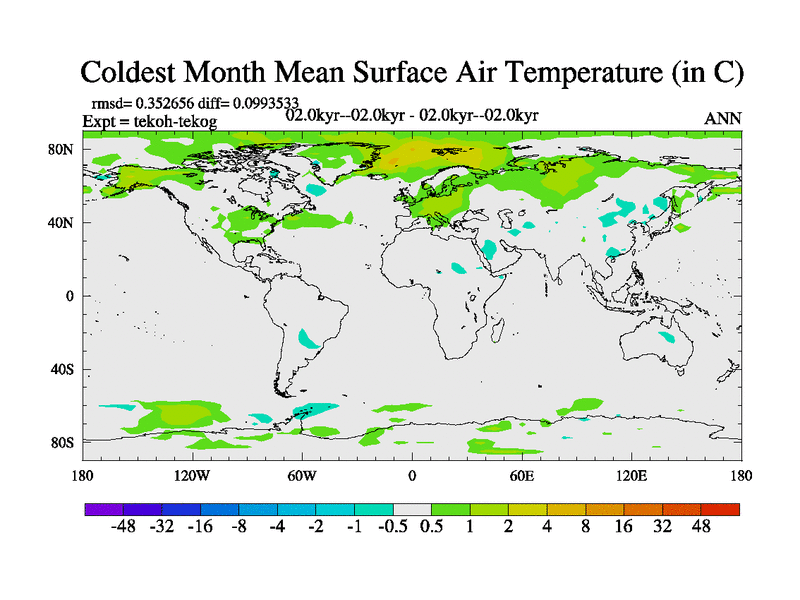 Coldest Month Mean Surface Air Temperature (in C)

rmsd= 0.352656 diff= 0.0993533
Expt = tekoh-tekog
02.0kyr--02.0kyr - 02.0kyr--02.0kyr
ANN

80N
40N
0
40S
80S

180
120W
60W
0
60E
120E
180

-48 -32 -16 -8 -4 -2 -1 -0.5 0.5 1 2 4 8 16 32 48